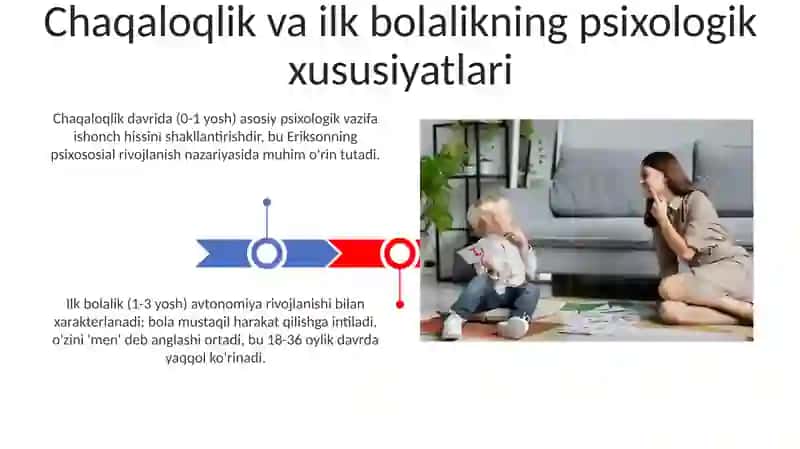 Chaqaloqlik va ilk bolalikning psixologik xususiyatlari

Chaqaloqlik davrida (0-1 yosh) asosiy psixologik vazifa ishonch hissini shakllantirishdir, bu Eriksonning psixososial rivojlanish nazariyasida muhim o'rin tutadi.

Ilk bolalik (1-3 yosh) avtonomiya rivojlanishi bilan xarakterlanadi; bola mustaqil harakat qilishga intiladi, o'zini 'men' deb anglashi ortadi, bu 18-36 oylik davrda yaqqol ko'rinadi.